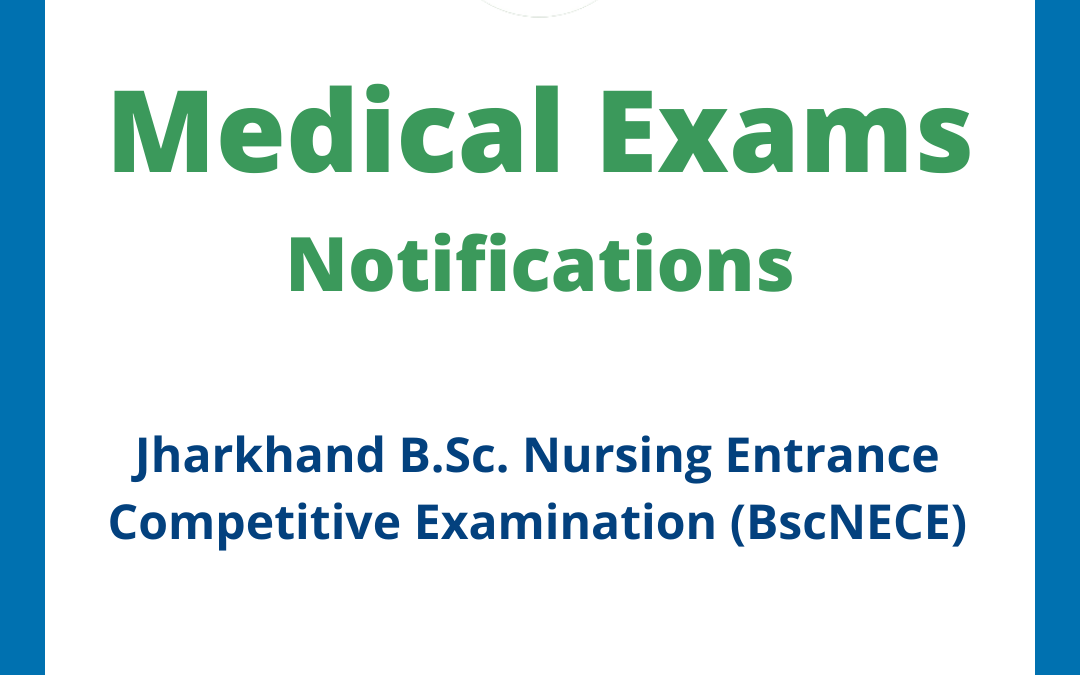 Medical Exams
Notifications

Jharkhand B.Sc. Nursing Entrance Competitive Examination (BscNECE)